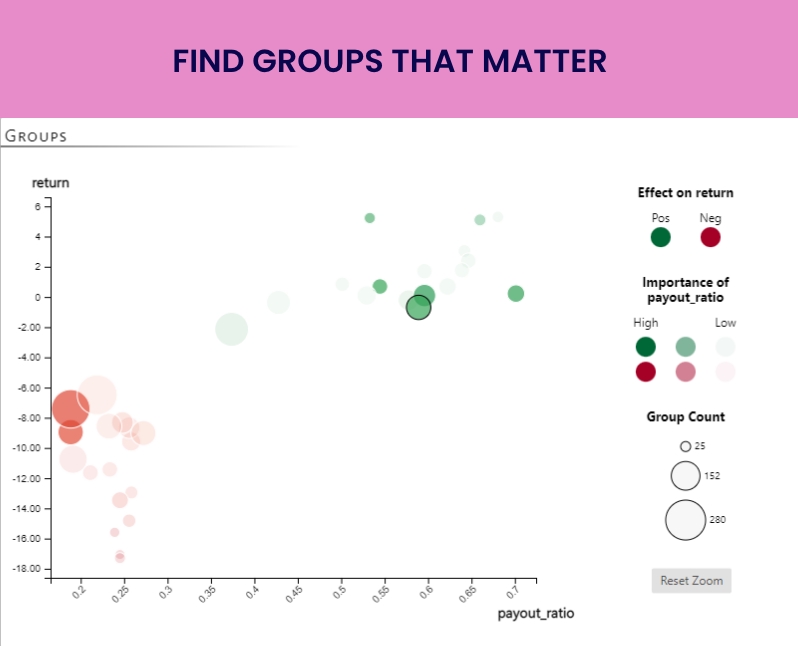 FIND GROUPS THAT MATTER

GROUPS

return

6
4
2
0
-2.00
-4.00
-6.00
-8.00
-10.00
-12.00
-14.00
-16.00
-18.00

0.2
0.25
0.3
0.35
0.4
0.45
0.5
0.55
0.6
0.65
0.7

payout_ratio

Effect on return

Pos
Neg

Importance of payout_ratio

High
Low

Group Count

25
152
280

Reset Zoom